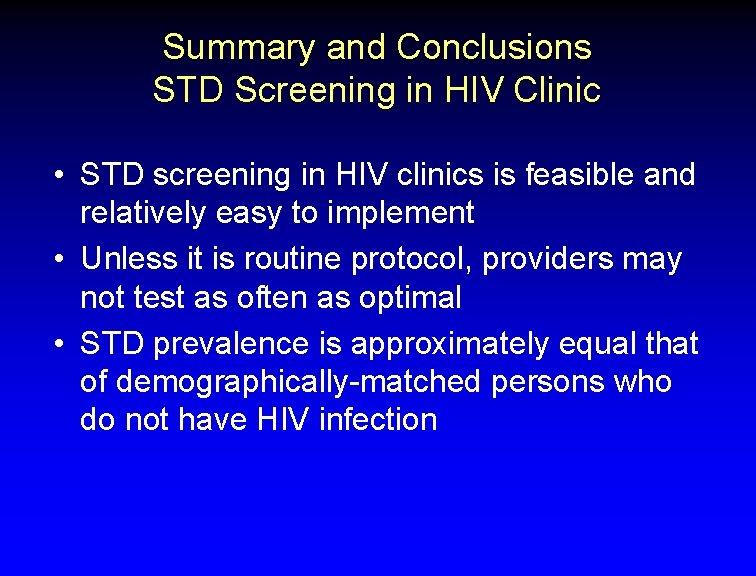 Summary and Conclusions
STD Screening in HIV Clinic

• STD screening in HIV clinics is feasible and relatively easy to implement
• Unless it is routine protocol, providers may not test as often as optimal
• STD prevalence is approximately equal that of demographically-matched persons who do not have HIV infection